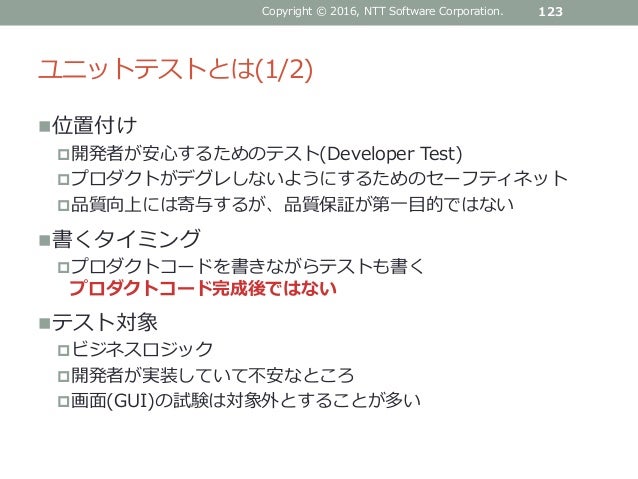 Copyright © 2016, NTT Software Corporation. 123

ユニットテストとは(1/2)

■位置付け
□開発者が安心するためのテスト(Developer Test)
□プロダクトがデグレしないようにするためのセーフティネット
□品質向上には寄与するが、品質保証が第一目的ではない

■書くタイミング
□プロダクトコードを書きながらテストも書く
プロダクトコード完成後ではない

■テスト対象
□ビジネスロジック
□開発者が実装していて不安なところ
□画面(GUI)の試験は対象外とすることが多い